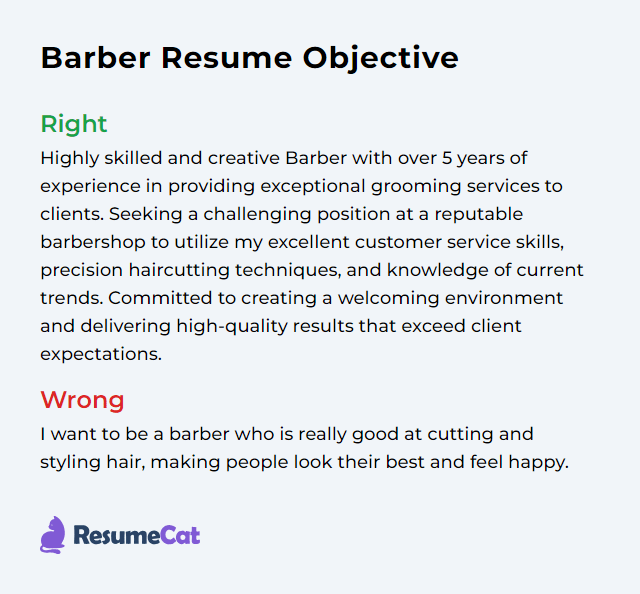 Barber Resume Objective

Right

Highly skilled and creative Barber with over 5 years of experience in providing exceptional grooming services to clients. Seeking a challenging position at a reputable barbershop to utilize my excellent customer service skills, precision haircutting techniques, and knowledge of current trends. Committed to creating a welcoming environment and delivering high-quality results that exceed client expectations.

Wrong

I want to be a barber who is really good at cutting and styling hair, making people look their best and feel happy.

ResumeCat